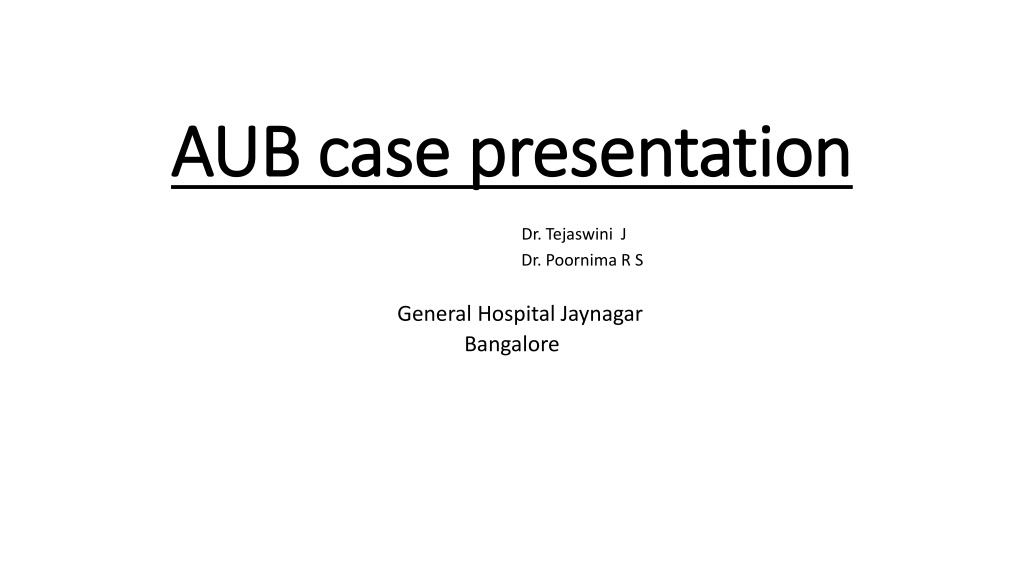 AUB case presentation

Dr. Tejaswini J
Dr. Poornima R S

General Hospital Jaynagar
Bangalore